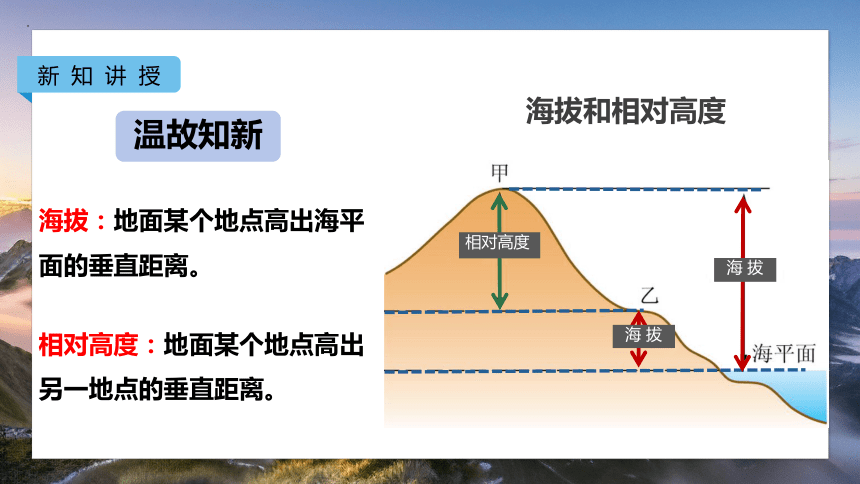 新知讲授

温故知新

海拔：地面某个地点高出海平面的垂直距离。

相对高度：地面某个地点高出另一地点的垂直距离。

海拔和相对高度

甲

相对高度

海拔

乙

海拔

海平面